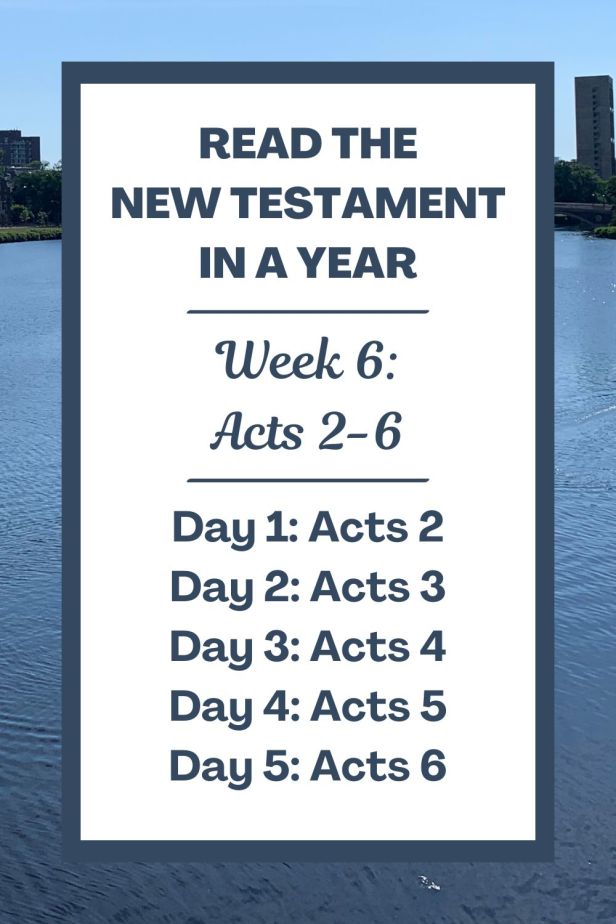 READ THE NEW TESTAMENT IN A YEAR

Week 6:
Acts 2-6

Day 1: Acts 2
Day 2: Acts 3
Day 3: Acts 4
Day 4: Acts 5
Day 5: Acts 6